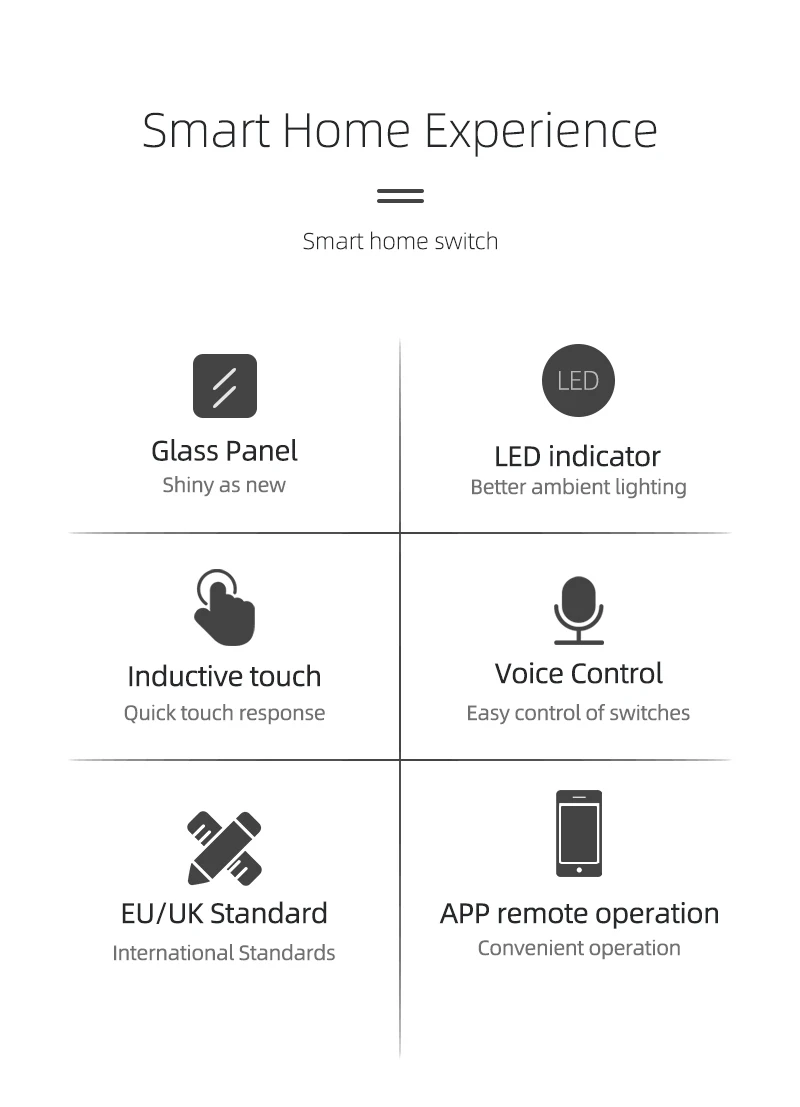 Smart Home Experience

Smart home switch

Glass Panel
Shiny as new

LED

LED indicator
Better ambient lighting

Inductive touch
Quick touch response

Voice Control
Easy control of switches

EU/UK Standard
International Standards

APP remote operation
Convenient operation